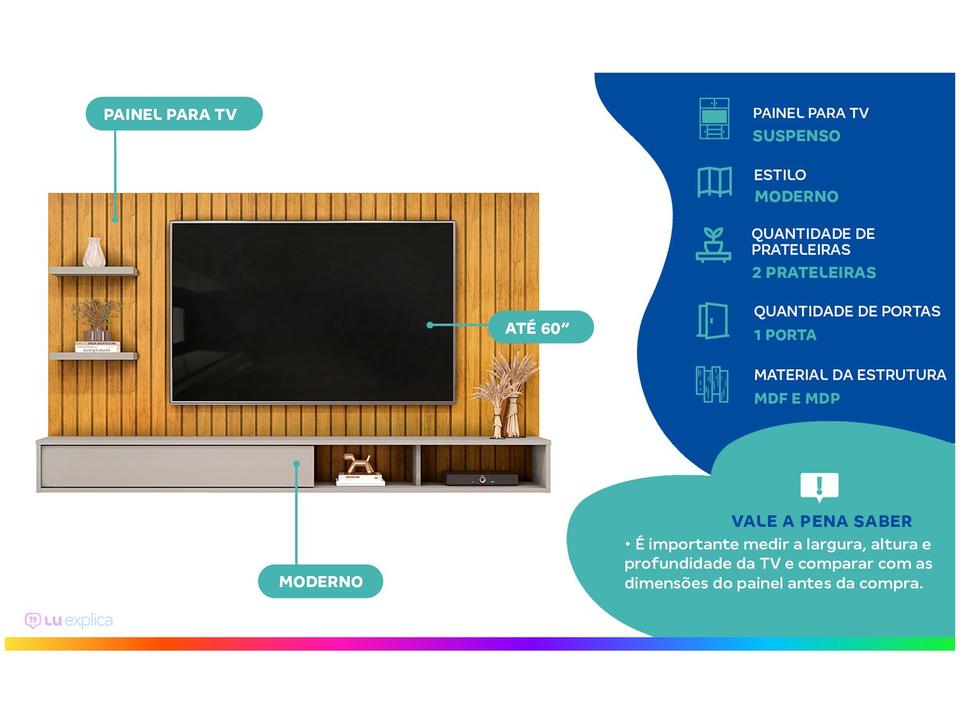 PAINEL PARA TV

ATÉ 60"

MODERNO

LU explica

PAINEL PARA TV
SUSPENSO

ESTILO
MODERNO

QUANTIDADE DE PRATELEIRAS
2 PRATELEIRAS

QUANTIDADE DE PORTAS
1 PORTA

MATERIAL DA ESTRUTURA
MDF E MDP

VALE A PENA SABER
• É importante medir a largura, altura e profundidade da TV e comparar com as dimensões do painel antes da compra.